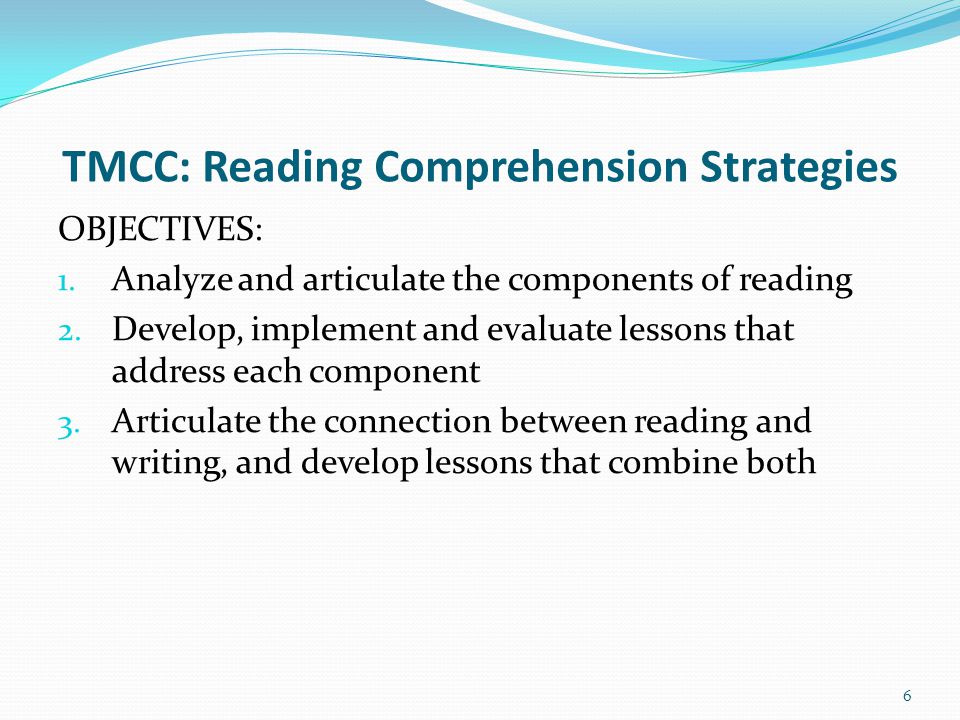 TMCC: Reading Comprehension Strategies

OBJECTIVES:

1. Analyze and articulate the components of reading
2. Develop, implement and evaluate lessons that address each component
3. Articulate the connection between reading and writing, and develop lessons that combine both

6